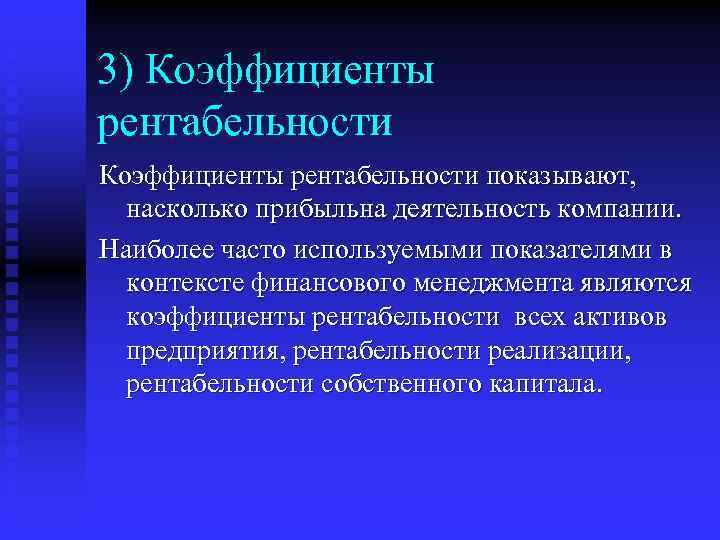 3) Коэффициенты рентабельности

Коэффициенты рентабельности показывают, насколько прибыльна деятельность компании.

Наиболее часто используемыми показателями в контексте финансового менеджмента являются коэффициенты рентабельности всех активов предприятия, рентабельности реализации, рентабельности собственного капитала.